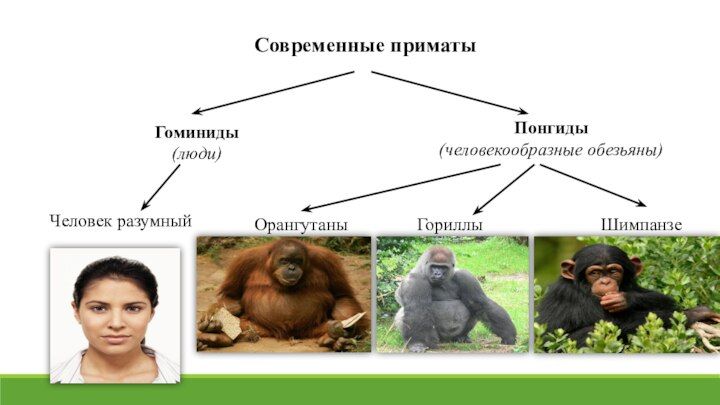 Современные приматы

Гоминиды
(люди)

Понгиды
(человекообразные обезьяны)

Человек разумный

Орангутаны

Гориллы

Шимпанзе